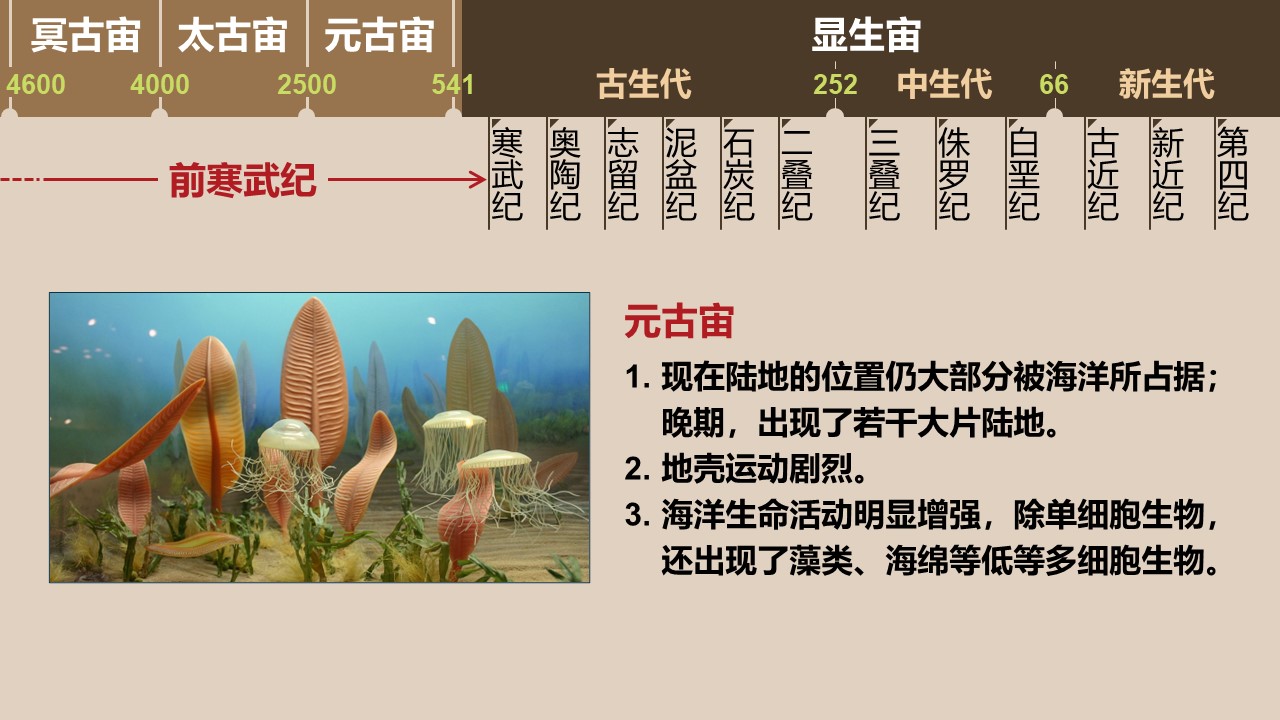 冥古宙 太古宙 元古宙 显生宙

4600 4000 2500 541 古生代 252 中生代 66 新生代

前寒武纪

寒武纪 奥陶纪 志留纪 泥盆纪 石炭纪 二叠纪 三叠纪 侏罗纪 白垩纪 古近纪 新近纪 第四纪

元古宙

1. 现在陆地的位置仍大部分被海洋所占据；晚期，出现了若干大片陆地。
2. 地壳运动剧烈。
3. 海洋生命活动明显增强，除单细胞生物，还出现了藻类、海绵等低等多细胞生物。